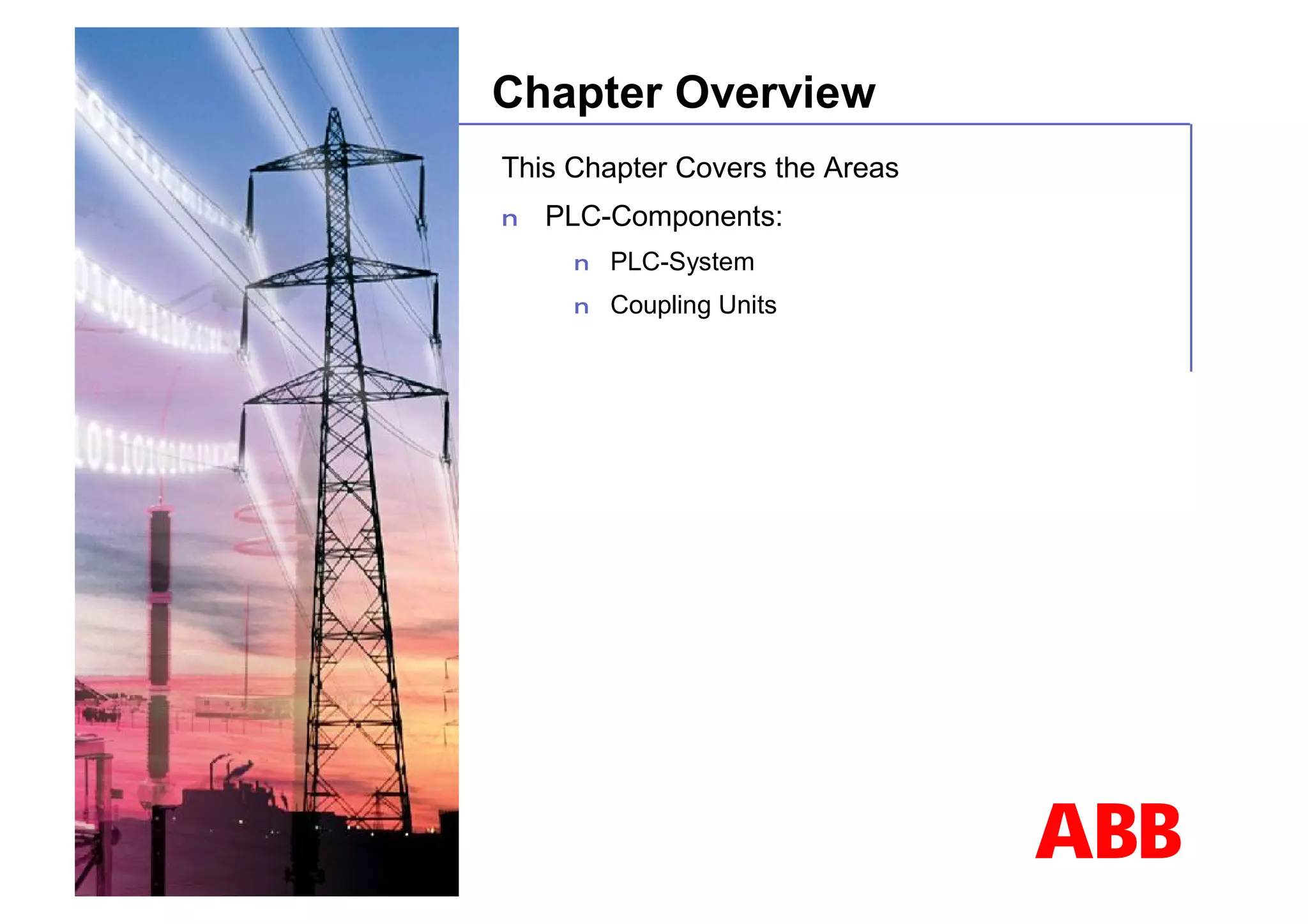 Chapter Overview

This Chapter Covers the Areas

n PLC-Components:

n PLC-System

n Coupling Units

ABB